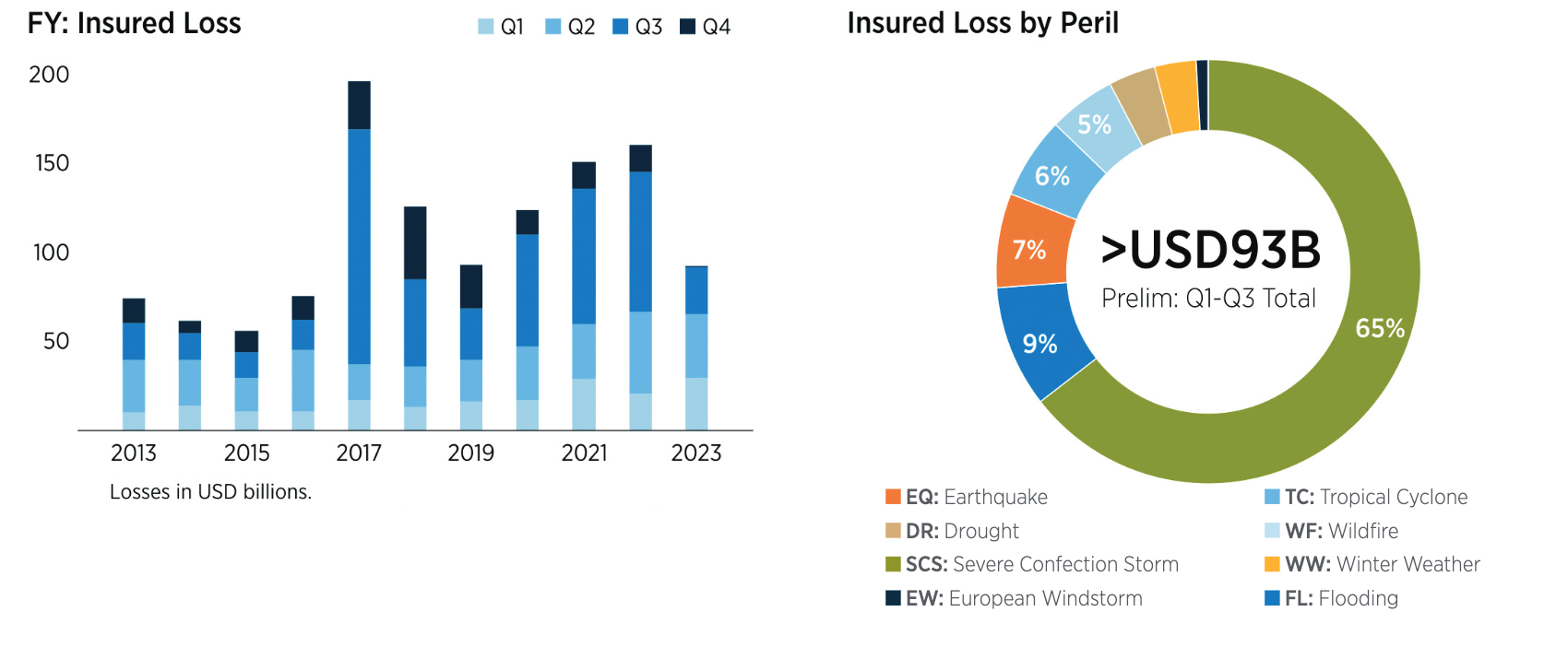 FY: Insured Loss

Q1 Q2 Q3 Q4

200
150
100
50

2013 2015 2017 2019 2021 2023

Losses in USD billions.

Insured Loss by Peril

5%
6%
7%
9%
65%

>USD93B
Prelim: Q1-Q3 Total

EQ: Earthquake
DR: Drought
SCS: Severe Confection Storm
EW: European Windstorm
TC: Tropical Cyclone
WF: Wildfire
WW: Winter Weather
FL: Flooding